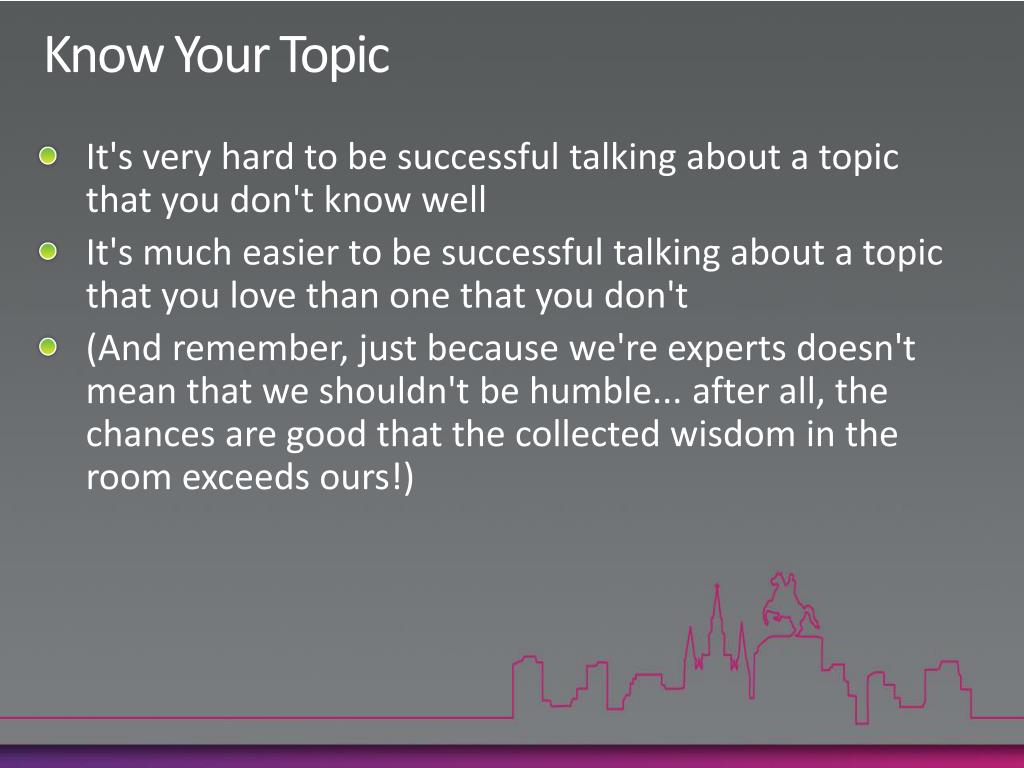 Know Your Topic

It's very hard to be successful talking about a topic that you don't know well

It's much easier to be successful talking about a topic that you love than one that you don't

(And remember, just because we're experts doesn't mean that we shouldn't be humble... after all, the chances are good that the collected wisdom in the room exceeds ours!)